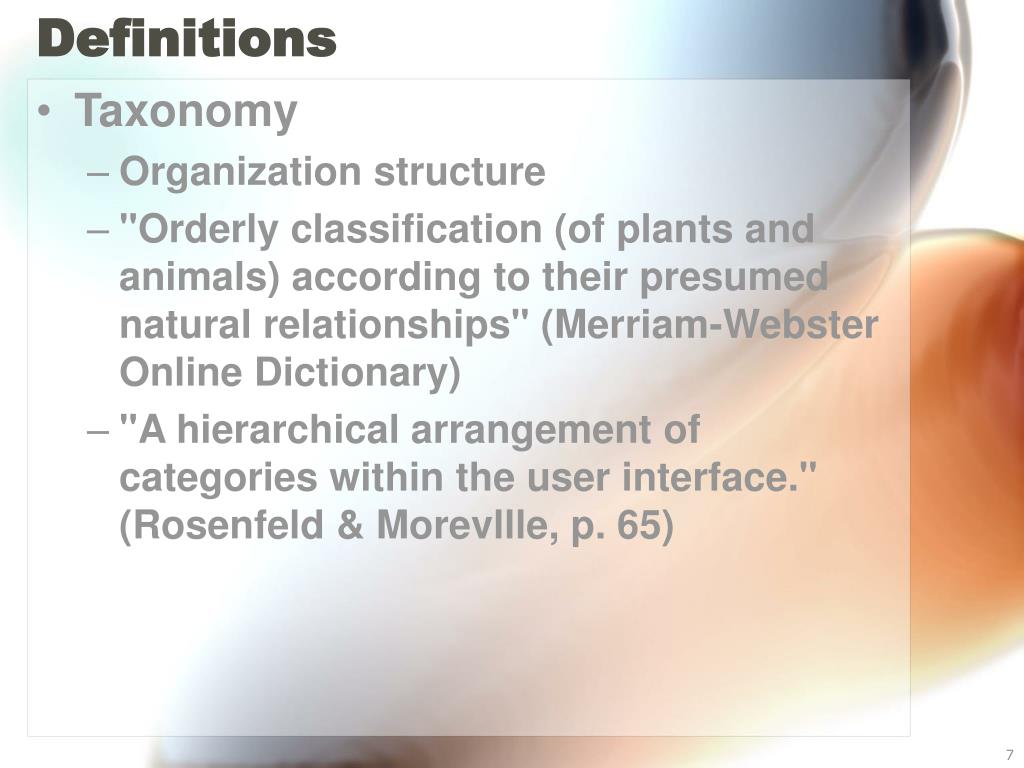 Definitions

• Taxonomy
– Organization structure
– "Orderly classification (of plants and animals) according to their presumed natural relationships" (Merriam-Webster Online Dictionary)
– "A hierarchical arrangement of categories within the user interface." (Rosenfeld & Morevllle, p. 65)

7